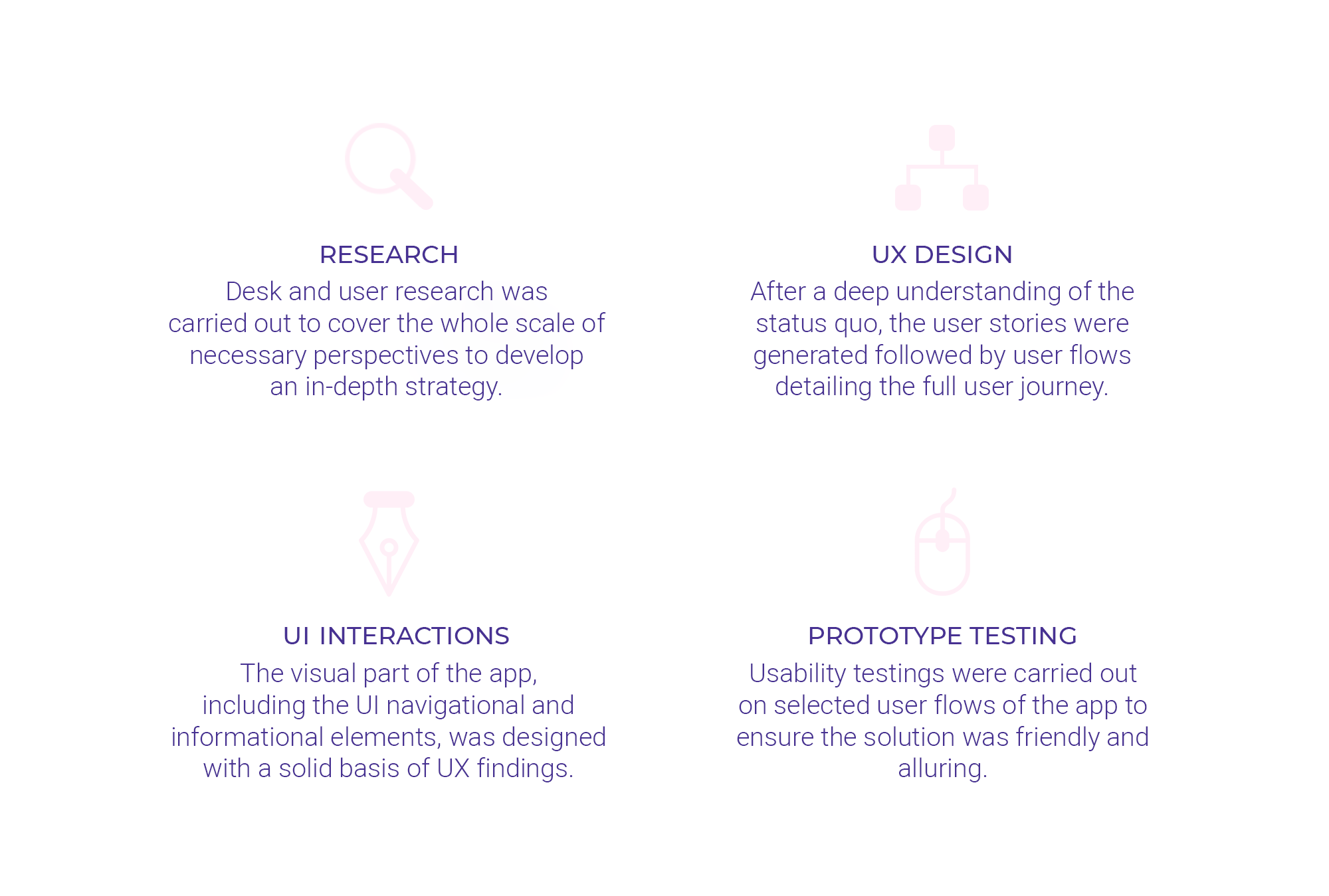 RESEARCH
Desk and user research was carried out to cover the whole scale of necessary perspectives to develop an in-depth strategy.

UX DESIGN
After a deep understanding of the status quo, the user stories were generated followed by user flows detailing the full user journey.

UI INTERACTIONS
The visual part of the app, including the UI navigational and informational elements, was designed with a solid basis of UX findings.

PROTOTYPE TESTING
Usability testings were carried out on selected user flows of the app to ensure the solution was friendly and alluring.